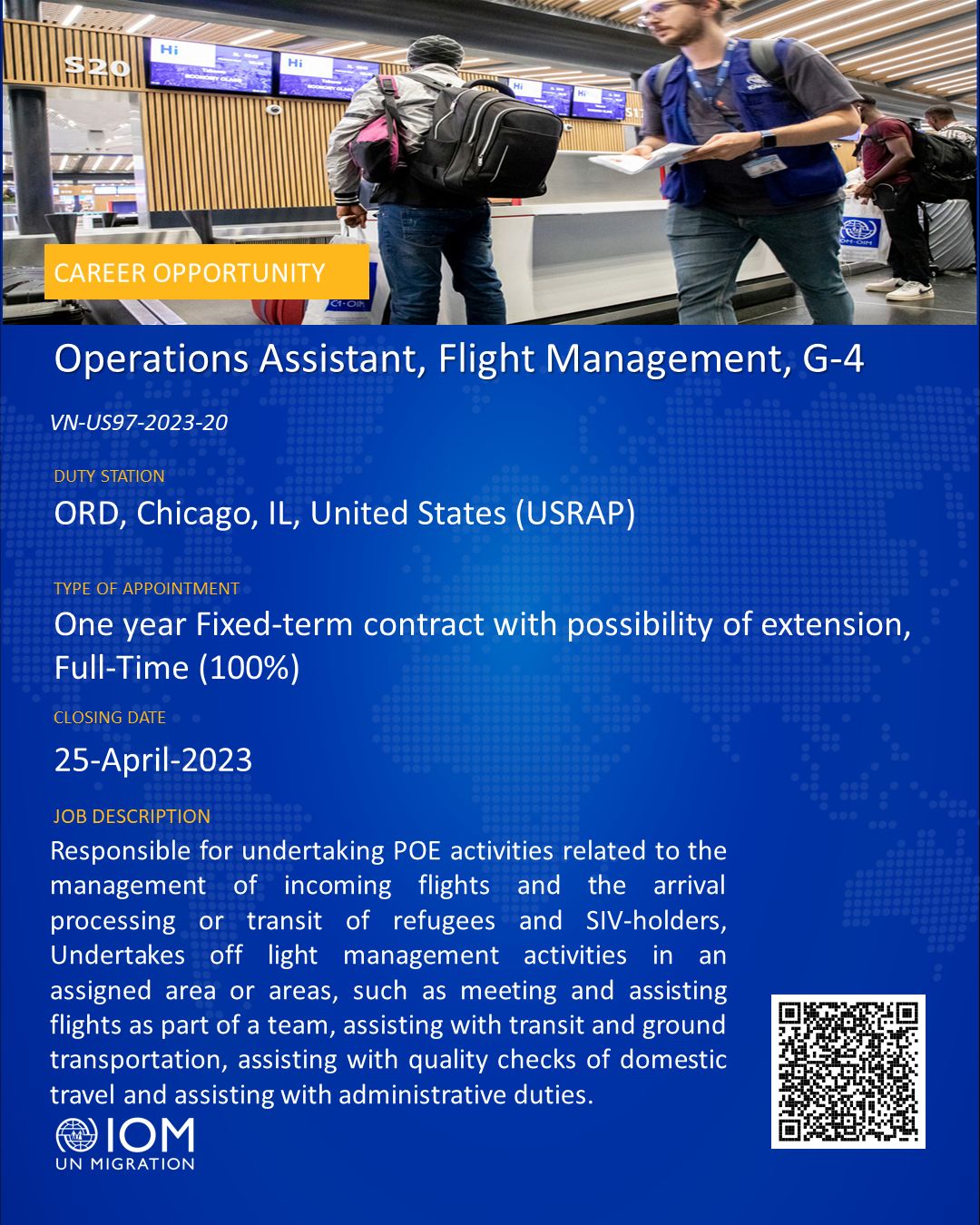 S20

Hi

Hi

CAREER OPPORTUNITY

Operations Assistant, Flight Management, G-4

VN-US97-2023-20

DUTY STATION

ORD, Chicago, IL, United States (USRAP)

TYPE OF APPOINTMENT

One year Fixed-term contract with possibility of extension, Full-Time (100%)

CLOSING DATE

25-April-2023

JOB DESCRIPTION

Responsible for undertaking POE activities related to the management of incoming flights and the arrival processing or transit of refugees and SIV-holders, Undertakes off light management activities in an assigned area or areas, such as meeting and assisting flights as part of a team, assisting with transit and ground transportation, assisting with quality checks of domestic travel and assisting with administrative duties.

IOM
UN MIGRATION